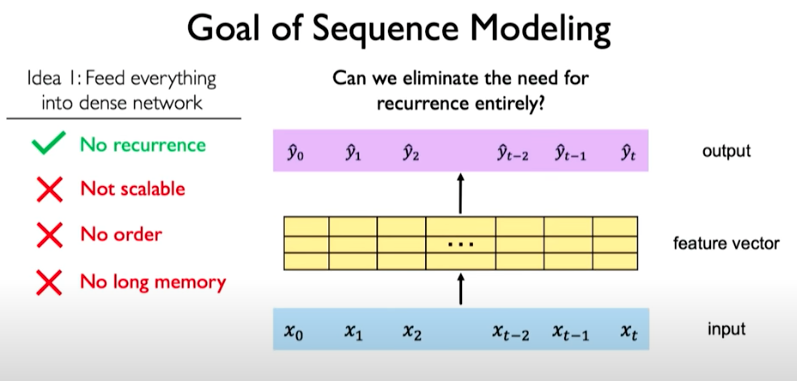 Goal of Sequence Modeling

Idea 1: Feed everything into dense network

No recurrence

Not scalable

No order

No long memory

Can we eliminate the need for recurrence entirely?

$\hat{y}_0$ $\hat{y}_1$ $\hat{y}_2$ $\hat{y}_{t-2}$ $\hat{y}_{t-1}$ $\hat{y}_t$

output

...

feature vector

$x_0$ $x_1$ $x_2$ $x_{t-2}$ $x_{t-1}$ $x_t$

input